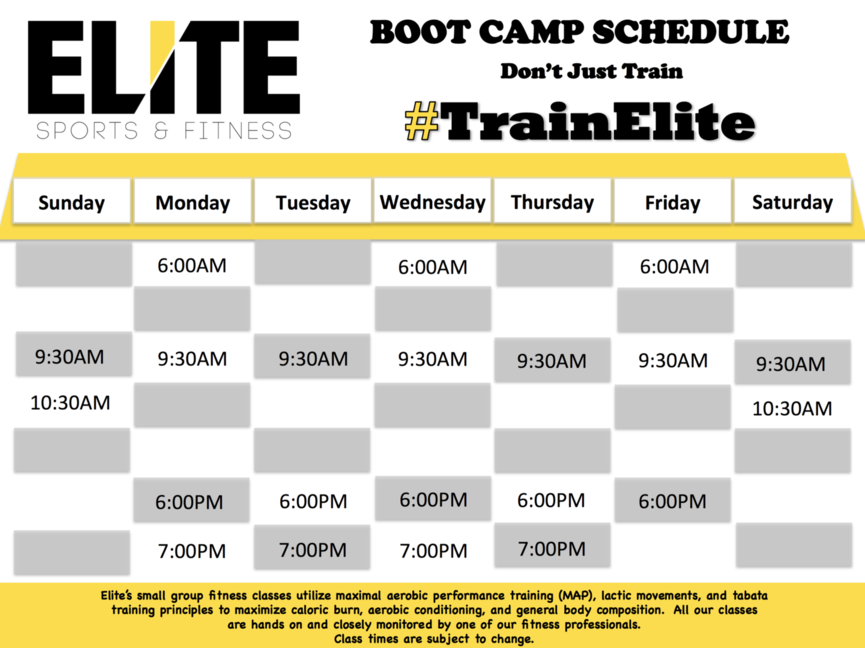 ELITE
SPORTS & FITNESS

BOOT CAMP SCHEDULE
Don't Just Train
#TrainElite

| Sunday | Monday | Tuesday | Wednesday | Thursday | Friday | Saturday |
|---|---|---|---|---|---|---|
| | 6:00AM | | 6:00AM | | 6:00AM | |
| 9:30AM | 9:30AM | 9:30AM | 9:30AM | 9:30AM | 9:30AM | 9:30AM |
| 10:30AM | | | | | | 10:30AM |
| | 6:00PM | 6:00PM | 6:00PM | 6:00PM | 6:00PM | |
| | 7:00PM | 7:00PM | 7:00PM | 7:00PM | | |

Elite's small group fitness classes utilize maximal aerobic performance training (MAP), lactic movements, and tabata training principles to maximize caloric burn, aerobic conditioning, and general body composition. All our classes are hands on and closely monitored by one of our fitness professionals.
Class times are subject to change.